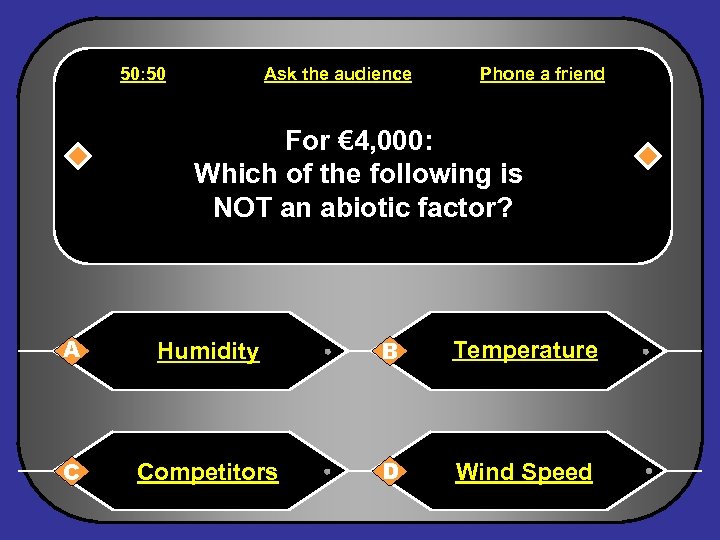 50:50 Ask the audience Phone a friend

For €4,000:
Which of the following is
NOT an abiotic factor?

A Humidity

B Temperature

C Competitors

D Wind Speed